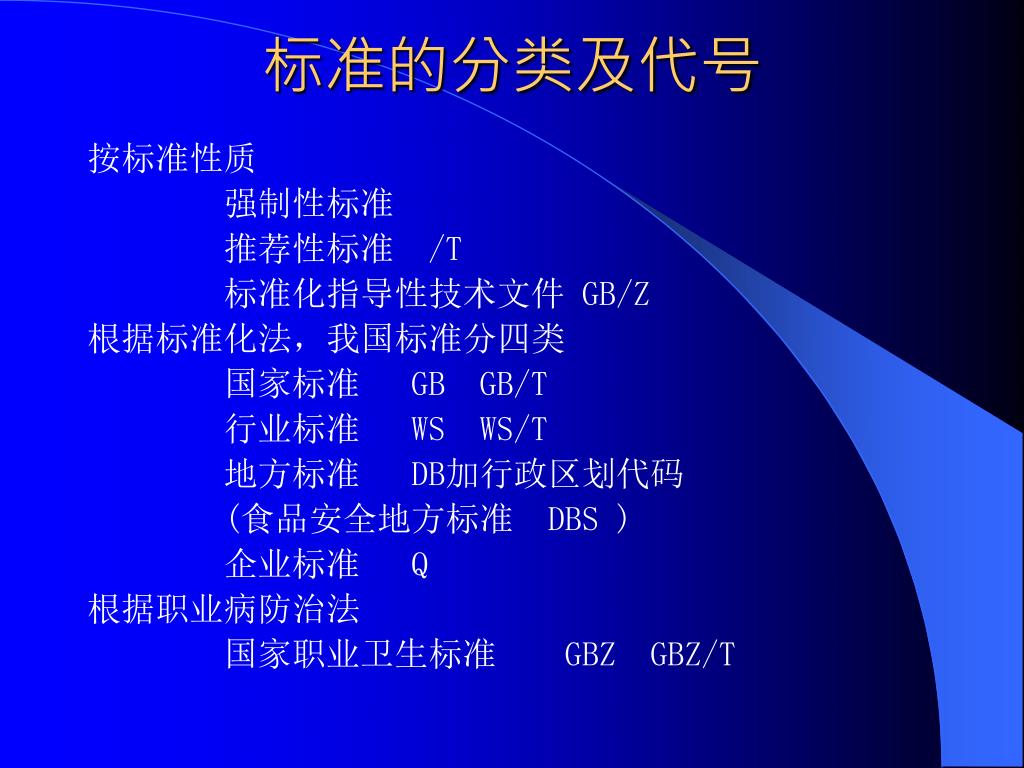 标准的分类及代号

按标准性质

强制性标准

推荐性标准 /T

标准化指导性技术文件 GB/Z

根据标准化法，我国标准分四类

国家标准 GB GB/T

行业标准 WS WS/T

地方标准 DB加行政区划代码

(食品安全地方标准 DBS )

企业标准 Q

根据职业病防治法

国家职业卫生标准 GBZ GBZ/T